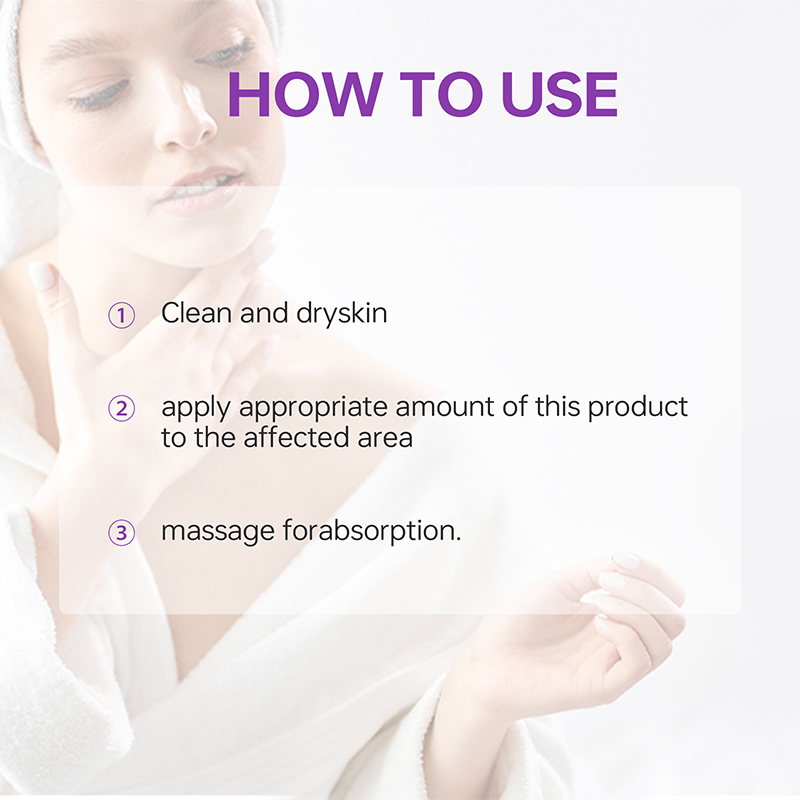 HOW TO USE

① Clean and dryskin

② apply appropriate amount of this product to the affected area

③ massage forabsorption.